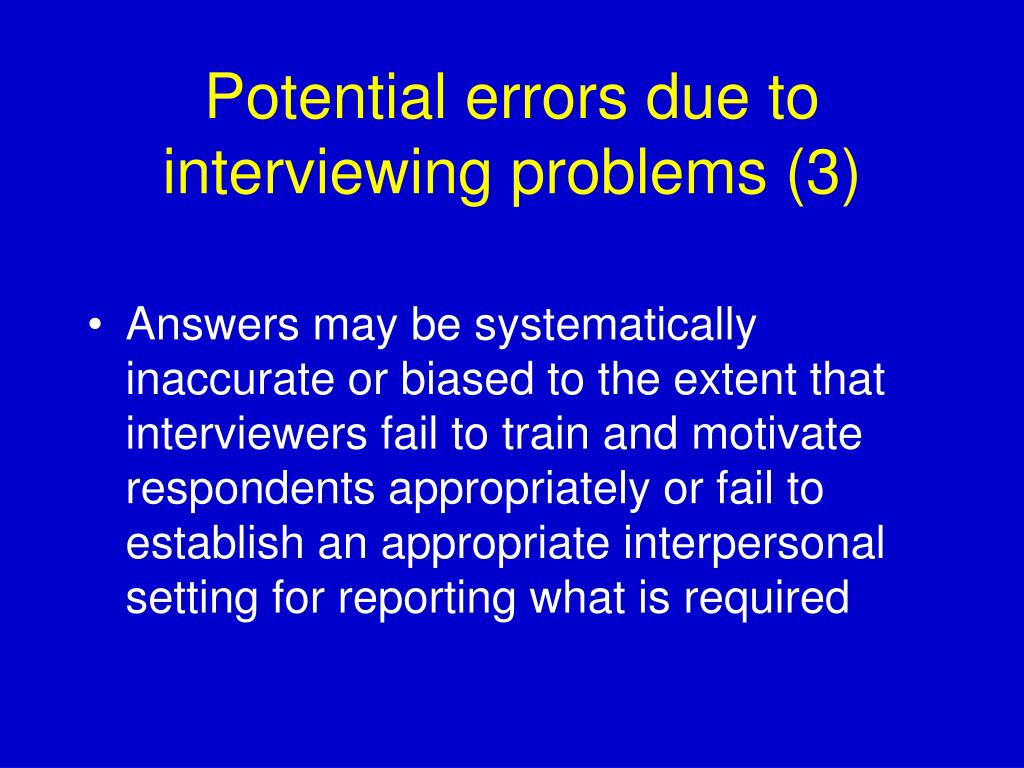 Potential errors due to interviewing problems (3)

• Answers may be systematically inaccurate or biased to the extent that interviewers fail to train and motivate respondents appropriately or fail to establish an appropriate interpersonal setting for reporting what is required